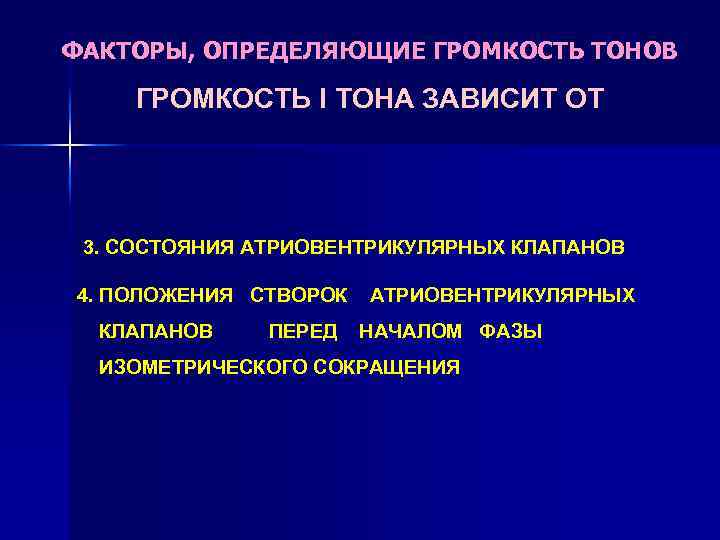 ФАКТОРЫ, ОПРЕДЕЛЯЮЩИЕ ГРОМКОСТЬ ТОНОВ

ГРОМКОСТЬ I ТОНА ЗАВИСИТ ОТ

3. СОСТОЯНИЯ АТРИОВЕНТРИКУЛЯРНЫХ КЛАПАНОВ

4. ПОЛОЖЕНИЯ СТВОРОК АТРИОВЕНТРИКУЛЯРНЫХ КЛАПАНОВ ПЕРЕД НАЧАЛОМ ФАЗЫ ИЗОМЕТРИЧЕСКОГО СОКРАЩЕНИЯ